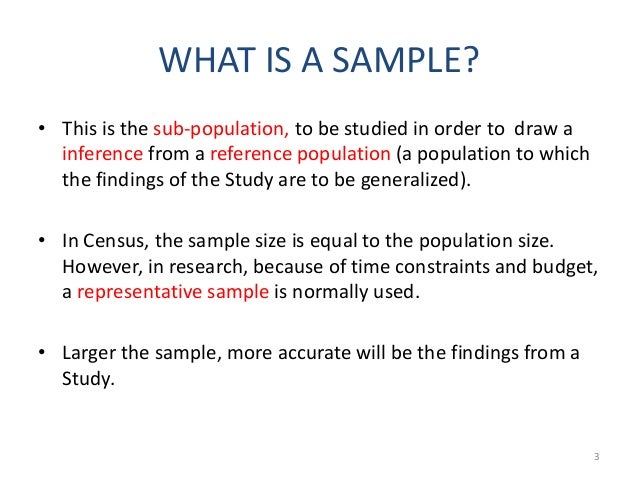 WHAT IS A SAMPLE?

• This is the sub-population, to be studied in order to draw a inference from a reference population (a population to which the findings of the Study are to be generalized).

• In Census, the sample size is equal to the population size. However, in research, because of time constraints and budget, a representative sample is normally used.

• Larger the sample, more accurate will be the findings from a Study.

3